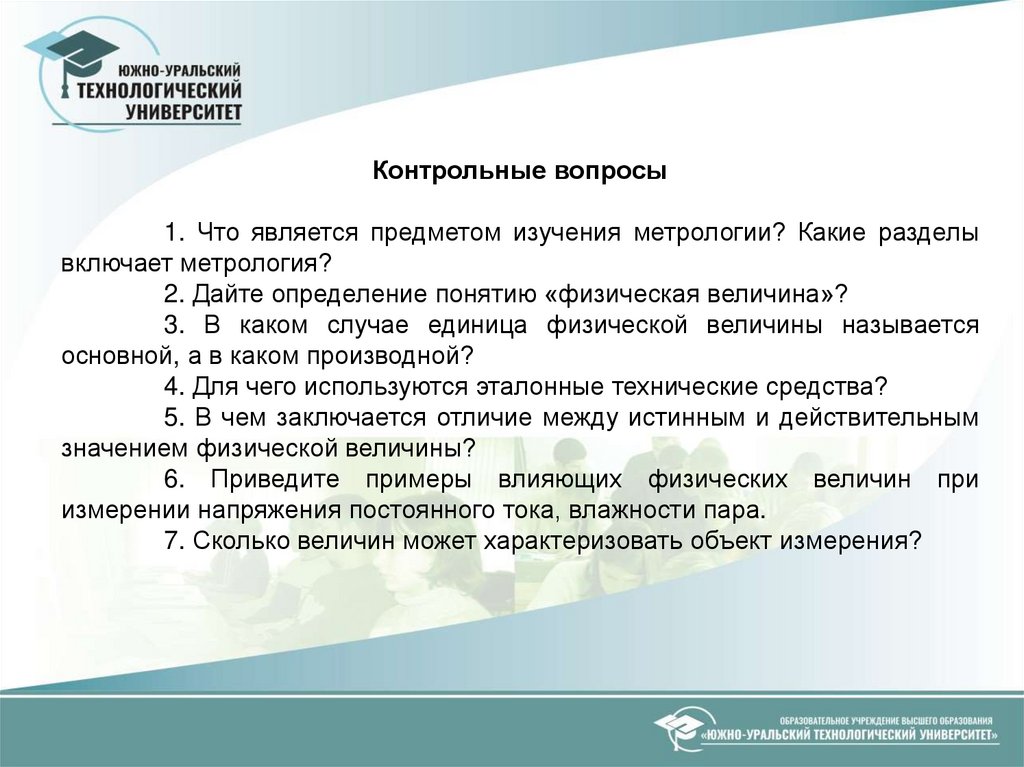 ЮЖНО-УРАЛЬСКИЙ ТЕХНОЛОГИЧЕСКИЙ УНИВЕРСИТЕТ

Контрольные вопросы

1. Что является предметом изучения метрологии? Какие разделы включает метрология?

2. Дайте определение понятию «физическая величина»?

3. В каком случае единица физической величины называется основной, а в каком производной?

4. Для чего используются эталонные технические средства?

5. В чем заключается отличие между истинным и действительным значением физической величины?

6. Приведите примеры влияющих физических величин при измерении напряжения постоянного тока, влажности пара.

7. Сколько величин может характеризовать объект измерения?

ОБРАЗОВАТЕЛЬНОЕ УЧРЕЖДЕНИЕ ВЫСШЕГО ОБРАЗОВАНИЯ «ЮЖНО-УРАЛЬСКИЙ ТЕХНОЛОГИЧЕСКИЙ УНИВЕРСИТЕТ»